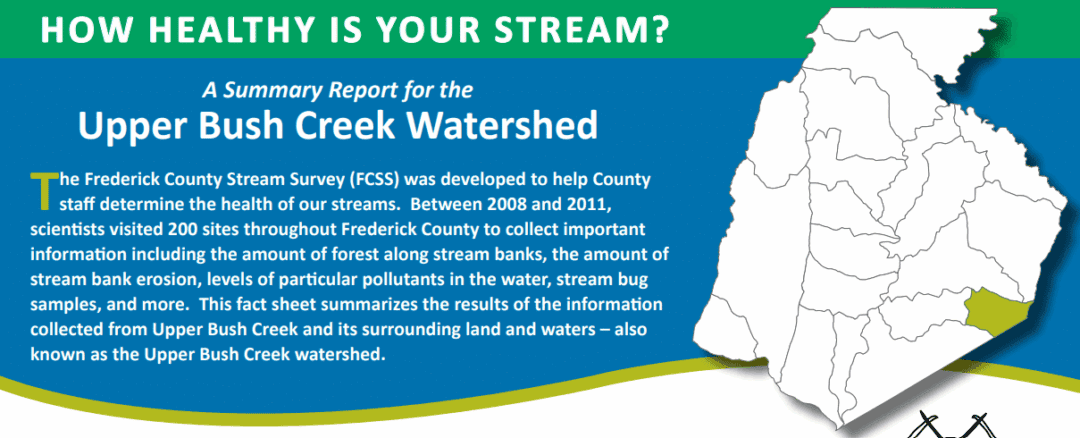 HOW HEALTHY IS YOUR STREAM?

A Summary Report for the

Upper Bush Creek Watershed

The Frederick County Stream Survey (FCSS) was developed to help County staff determine the health of our streams. Between 2008 and 2011, scientists visited 200 sites throughout Frederick County to collect important information including the amount of forest along stream banks, the amount of stream bank erosion, levels of particular pollutants in the water, stream bug samples, and more. This fact sheet summarizes the results of the information collected from Upper Bush Creek and its surrounding land and waters – also known as the Upper Bush Creek watershed.